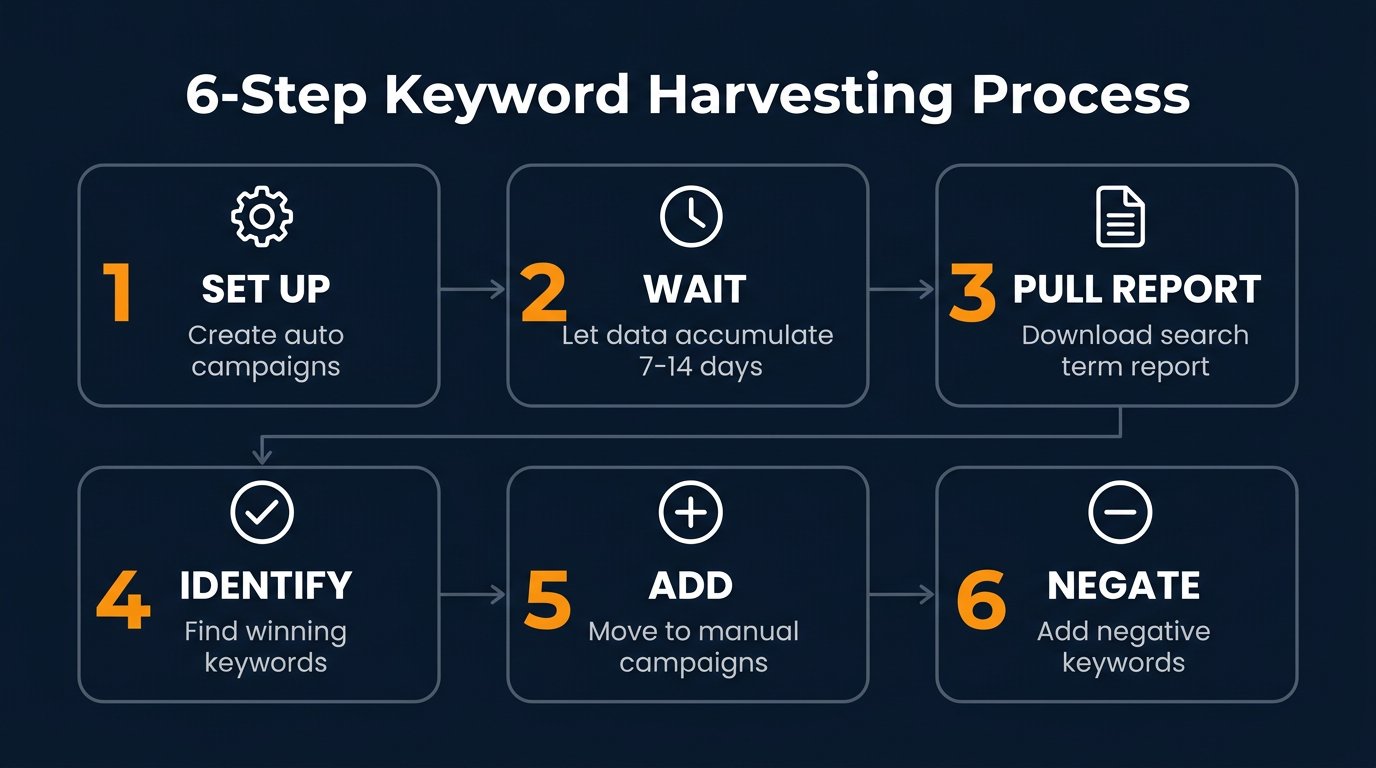 6-Step Keyword Harvesting Process

1
SET UP
Create auto campaigns

2
WAIT
Let data accumulate 7-14 days

3
PULL REPORT
Download search term report

4
IDENTIFY
Find winning keywords

5
ADD
Move to manual campaigns

6
NEGATE
Add negative keywords